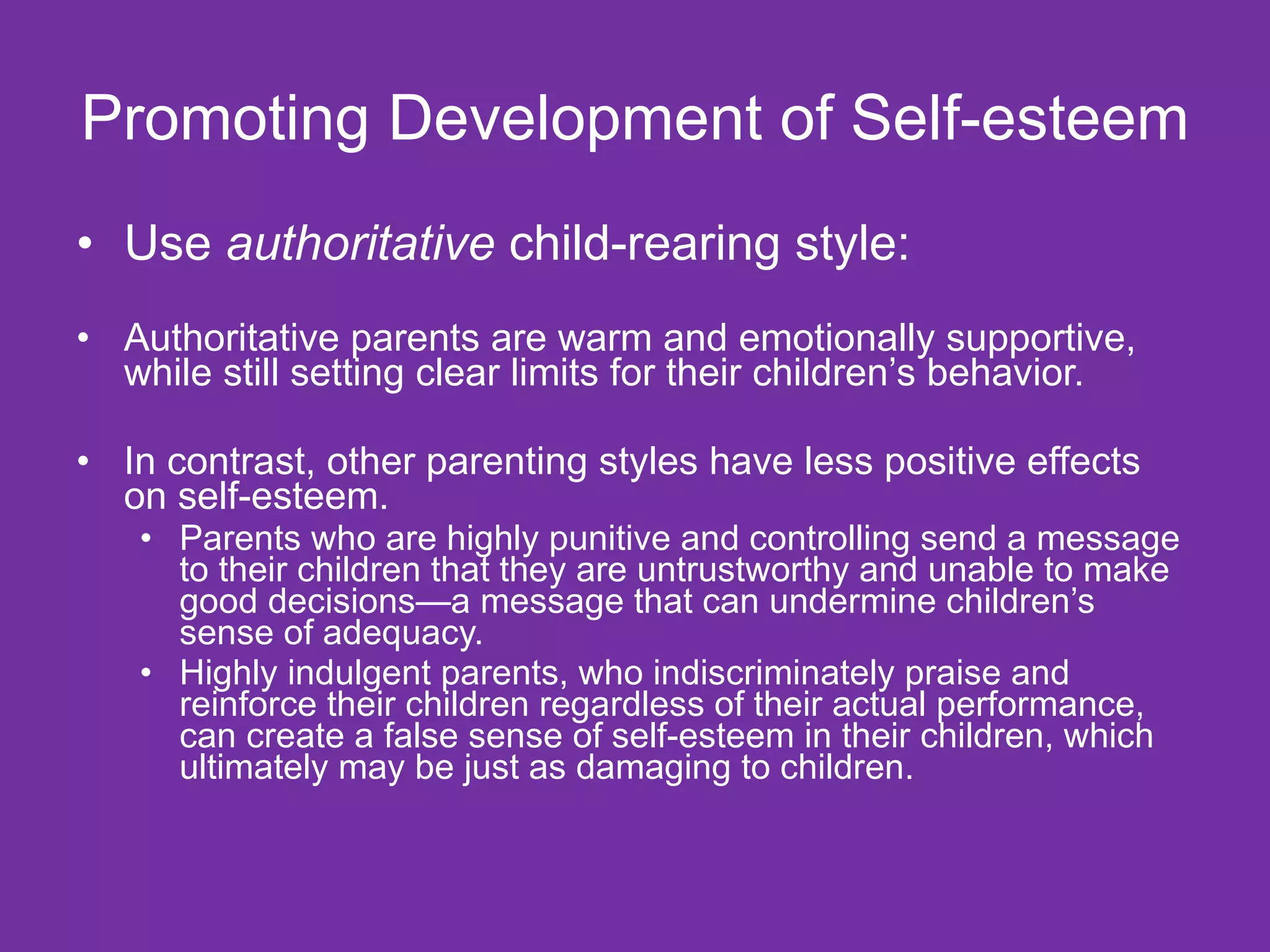 Promoting Development of Self-esteem

• Use authoritative child-rearing style:

• Authoritative parents are warm and emotionally supportive, while still setting clear limits for their children’s behavior.

• In contrast, other parenting styles have less positive effects on self-esteem.
  • Parents who are highly punitive and controlling send a message to their children that they are untrustworthy and unable to make good decisions—a message that can undermine children’s sense of adequacy.
  • Highly indulgent parents, who indiscriminately praise and reinforce their children regardless of their actual performance, can create a false sense of self-esteem in their children, which ultimately may be just as damaging to children.